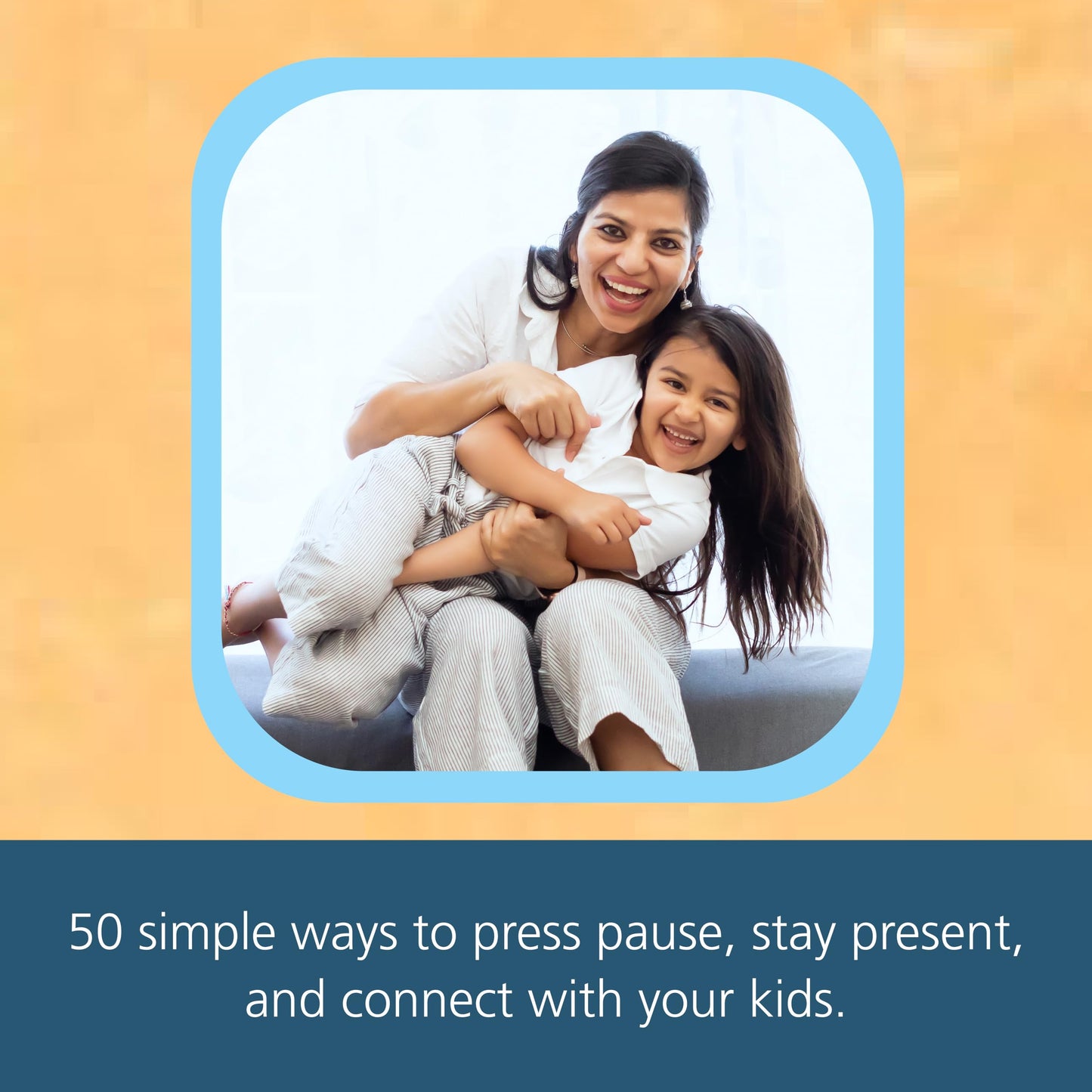 50 simple ways to press pause, stay present, and connect with your kids.